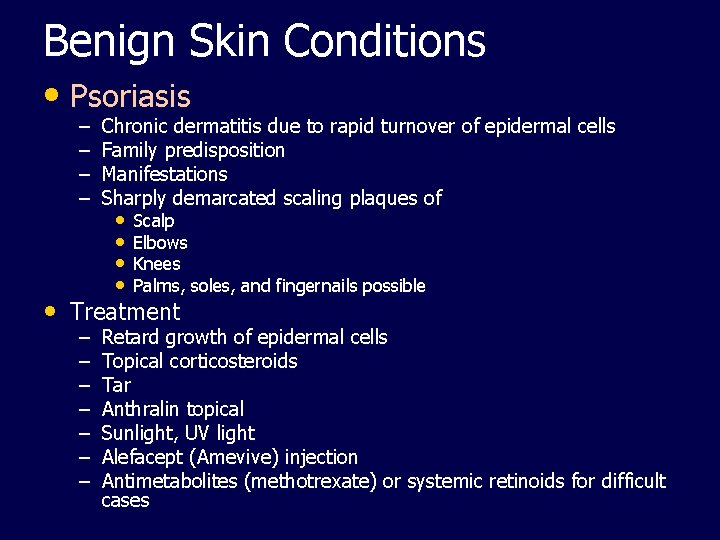 Benign Skin Conditions

• Psoriasis
– Chronic dermatitis due to rapid turnover of epidermal cells
– Family predisposition
– Manifestations
– Sharply demarcated scaling plaques of
• Scalp
• Elbows
• Knees
• Palms, soles, and fingernails possible

• Treatment
– Retard growth of epidermal cells
– Topical corticosteroids
– Tar
– Anthralin topical
– Sunlight, UV light
– Alefacept (Amevive) injection
– Antimetabolites (methotrexate) or systemic retinoids for difficult cases